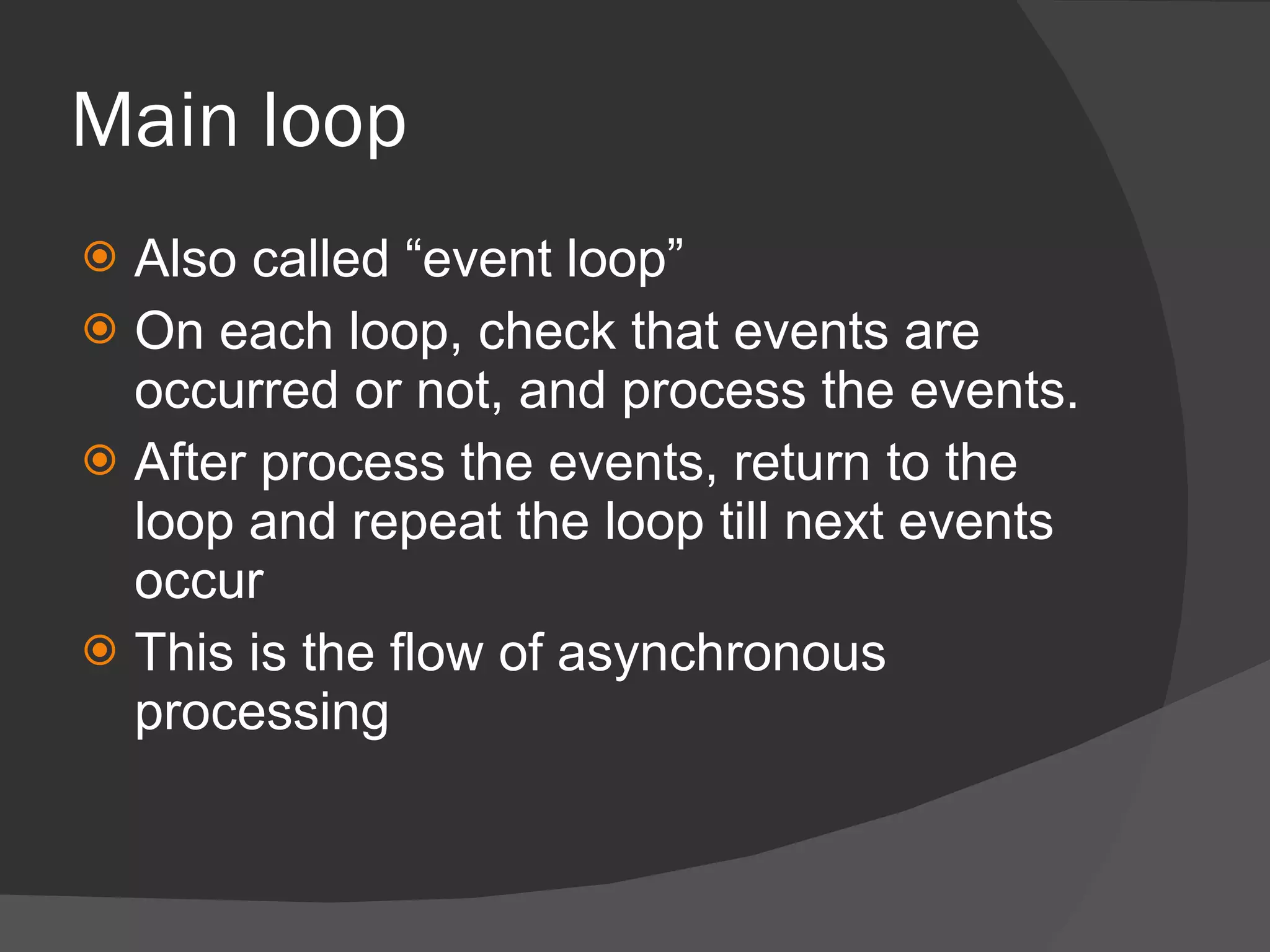 Main loop

Also called “event loop”

On each loop, check that events are occurred or not, and process the events.

After process the events, return to the loop and repeat the loop till next events occur

This is the flow of asynchronous processing